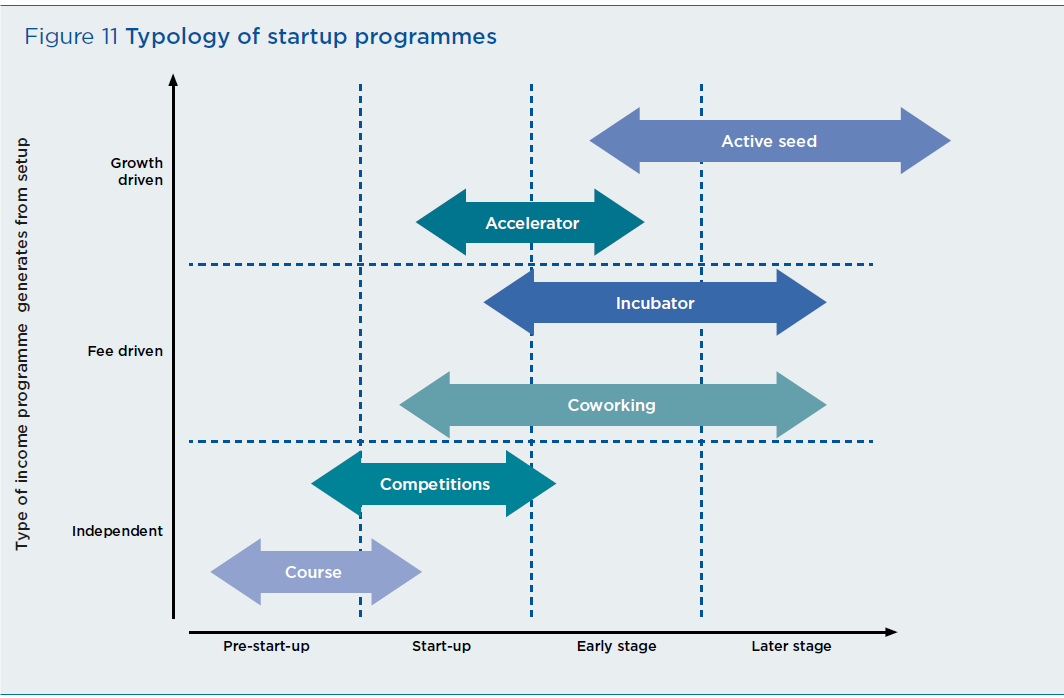 Figure 11 Typology of startup programmes

Type of income programme generates from setup

Growth driven

Fee driven

Independent

Active seed

Accelerator

Incubator

Coworking

Competitions

Course

Pre-start-up

Start-up

Early stage

Later stage